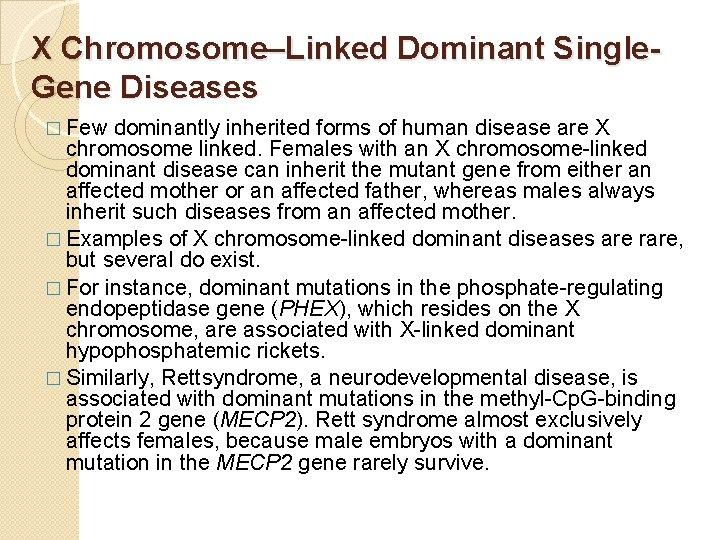 X Chromosome–Linked Dominant Single-Gene Diseases

□ Few dominantly inherited forms of human disease are X chromosome linked. Females with an X chromosome-linked dominant disease can inherit the mutant gene from either an affected mother or an affected father, whereas males always inherit such diseases from an affected mother.

□ Examples of X chromosome-linked dominant diseases are rare, but several do exist.

□ For instance, dominant mutations in the phosphate-regulating endopeptidase gene (PHEX), which resides on the X chromosome, are associated with X-linked dominant hypophosphatemic rickets.

□ Similarly, Rettsyndrome, a neurodevelopmental disease, is associated with dominant mutations in the methyl-CpG-binding protein 2 gene (MECP2). Rett syndrome almost exclusively affects females, because male embryos with a dominant mutation in the MECP2 gene rarely survive.